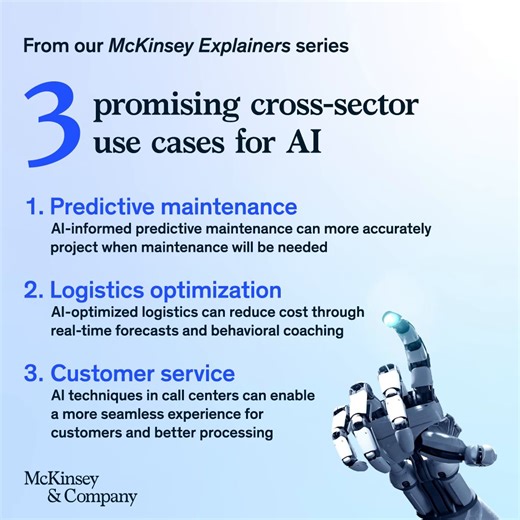 From our McKinsey Explainers series

3 promising cross-sector use cases for AI

1. Predictive maintenance
AI-informed predictive maintenance can more accurately project when maintenance will be needed

2. Logistics optimization
AI-optimized logistics can reduce cost through real-time forecasts and behavioral coaching

3. Customer service
AI techniques in call centers can enable a more seamless experience for customers and better processing

McKinsey & Company